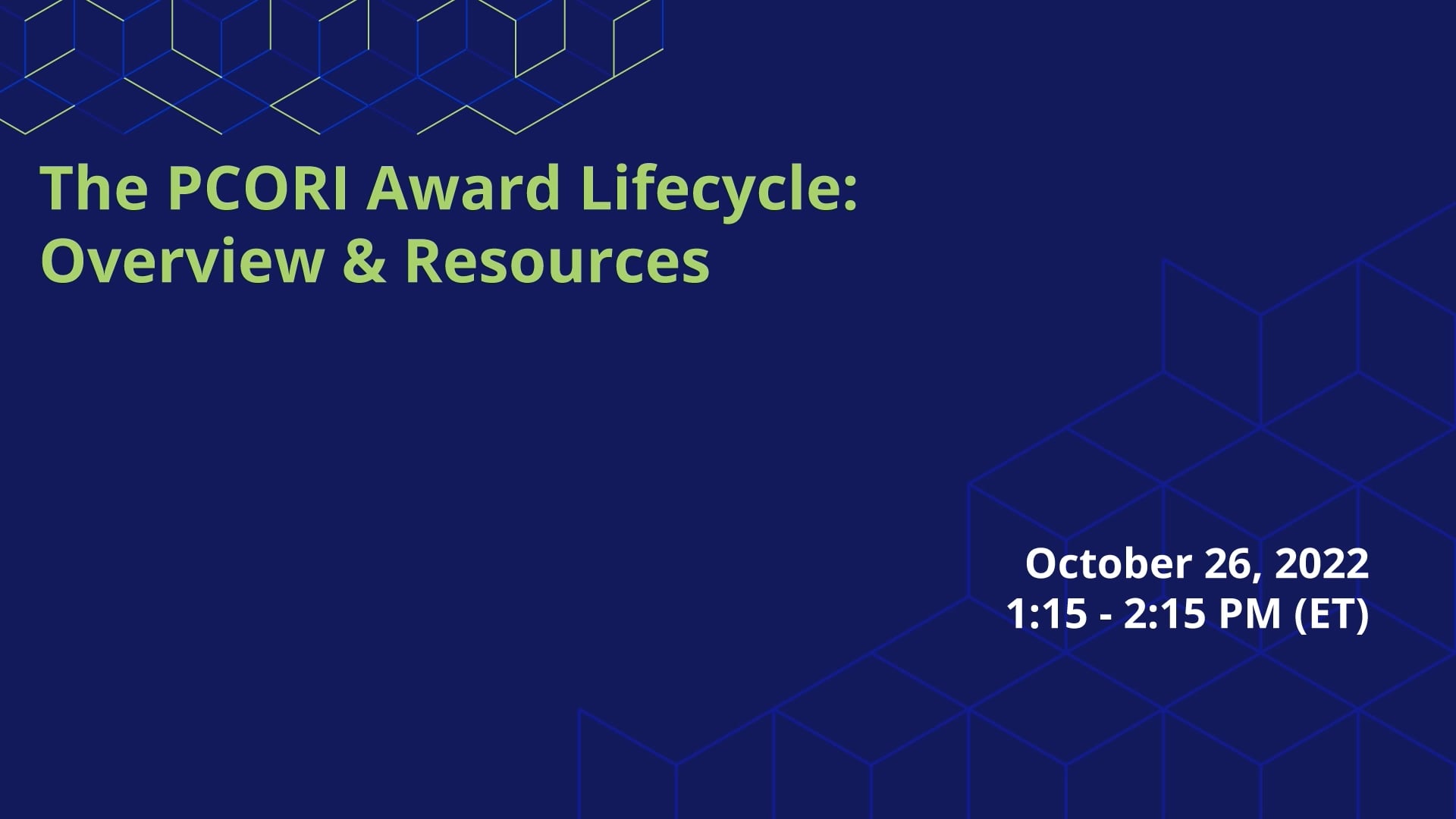 The PCORI Award Lifecycle: Overview & Resources

October 26, 2022
1:15 - 2:15 PM (ET)